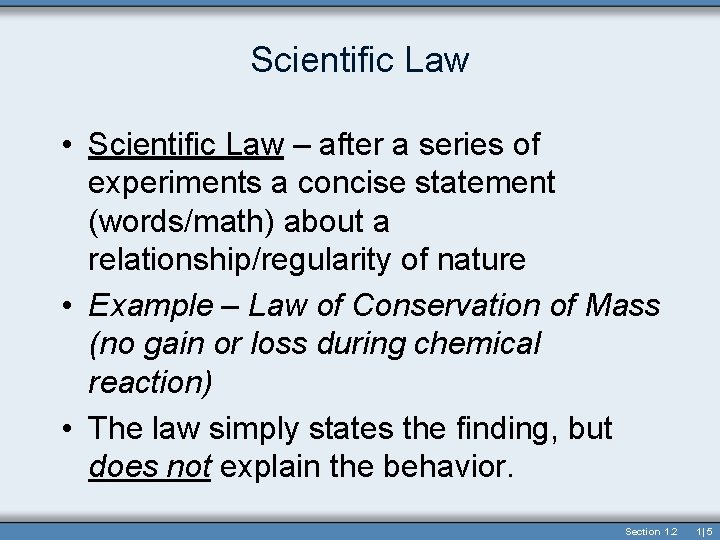 Scientific Law

• Scientific Law – after a series of experiments a concise statement (words/math) about a relationship/regularity of nature

• Example – Law of Conservation of Mass (no gain or loss during chemical reaction)

• The law simply states the finding, but does not explain the behavior.

Section 1.2 1|5